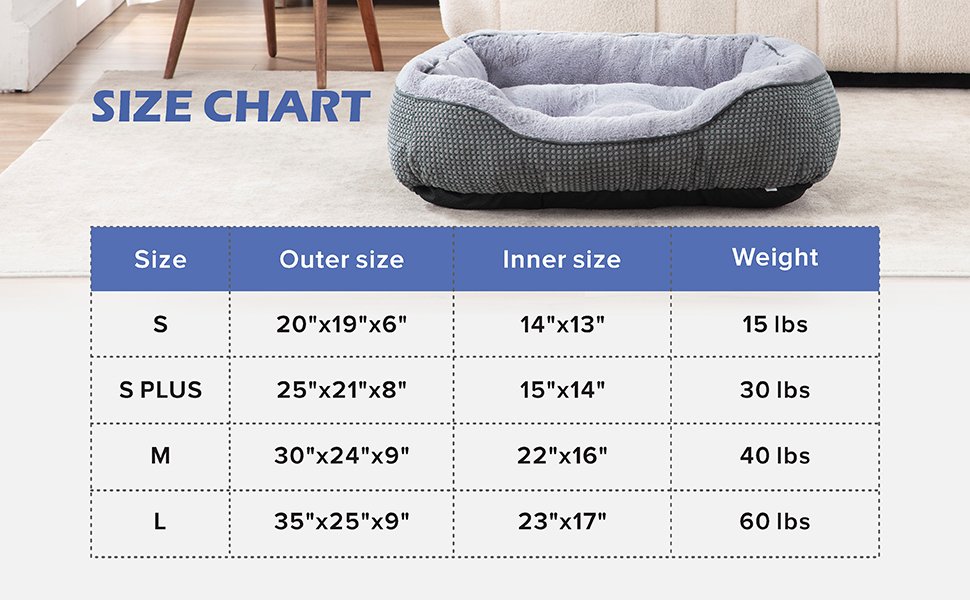 SIZE CHART

| Size | Outer size | Inner size | Weight |
|---|---|---|---|
| S | 20"x19"x6" | 14"x13" | 15 lbs |
| S PLUS | 25"x21"x8" | 15"x14" | 30 lbs |
| M | 30"x24"x9" | 22"x16" | 40 lbs |
| L | 35"x25"x9" | 23"x17" | 60 lbs |